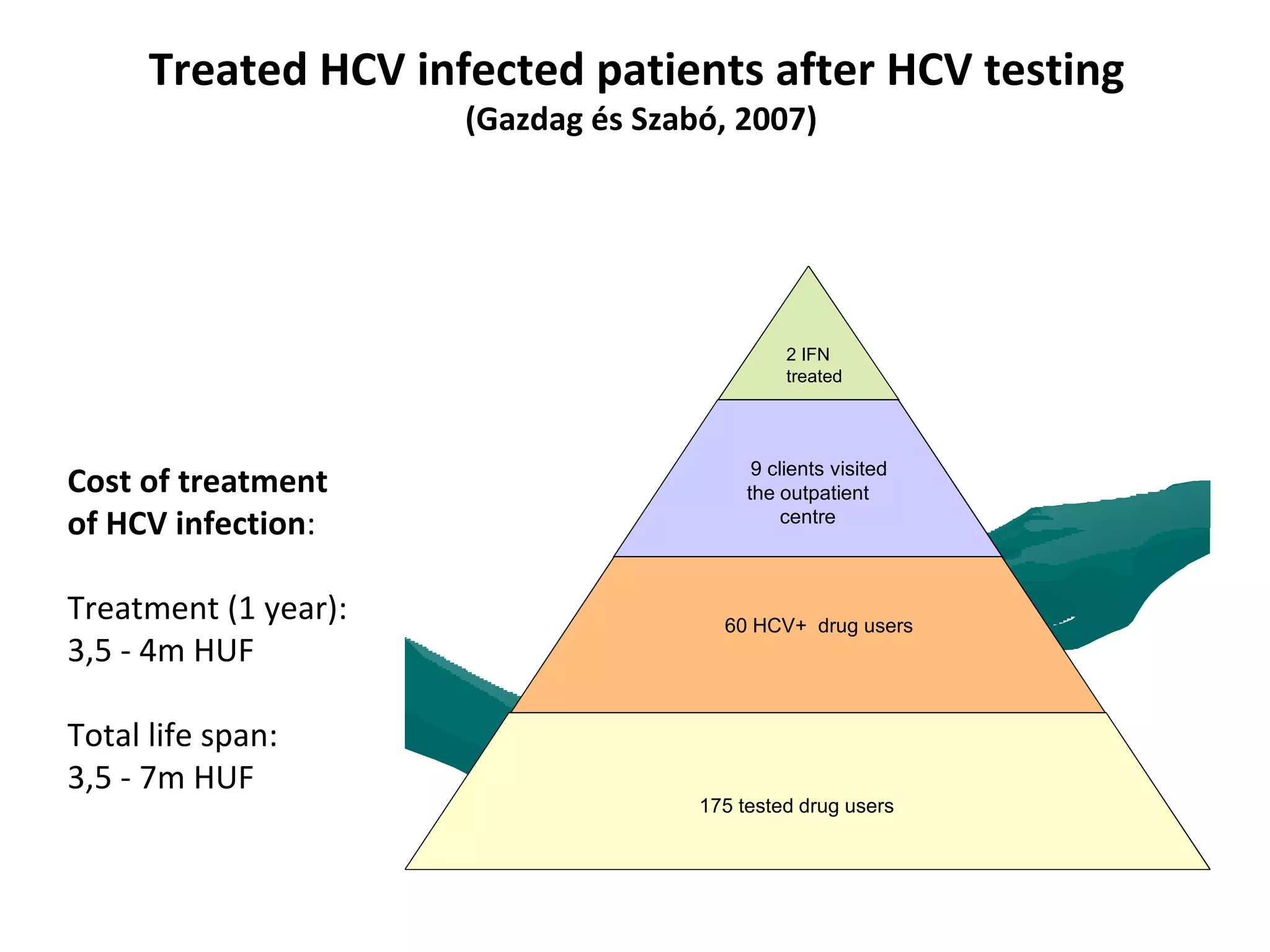 Treated HCV infected patients after HCV testing
(Gazdag és Szabó, 2007)

Cost of treatment of HCV infection:

Treatment (1 year):
3,5 - 4m HUF

Total life span:
3,5 - 7m HUF

2 IFN treated

9 clients visited the outpatient centre

60 HCV+ drug users

175 tested drug users